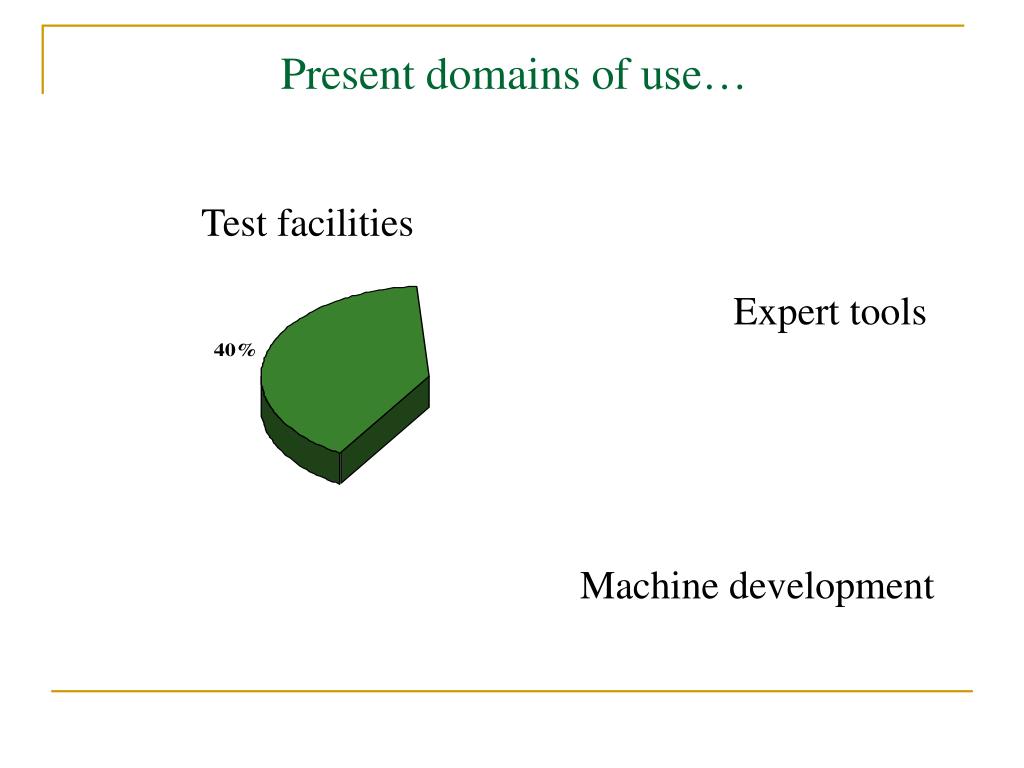 Present domains of use…

Test facilities

40%

Expert tools

Machine development